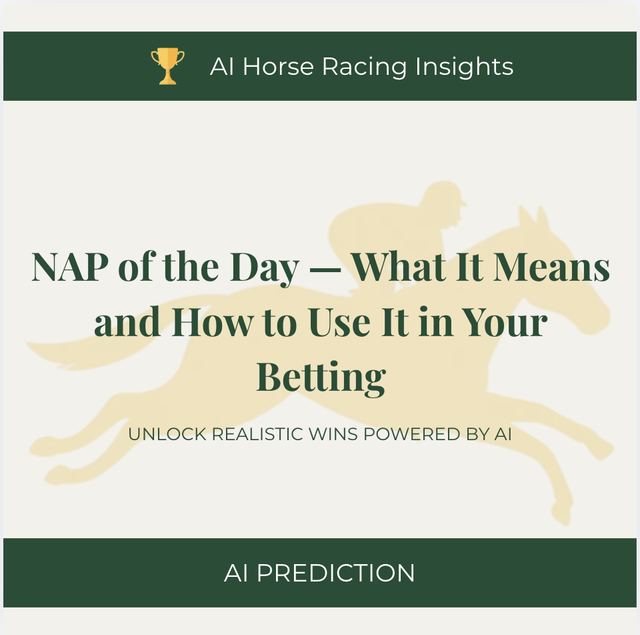 AI Horse Racing Insights

NAP of the Day — What It Means and How to Use It in Your Betting

UNLOCK REALISTIC WINS POWERED BY AI

AI PREDICTION